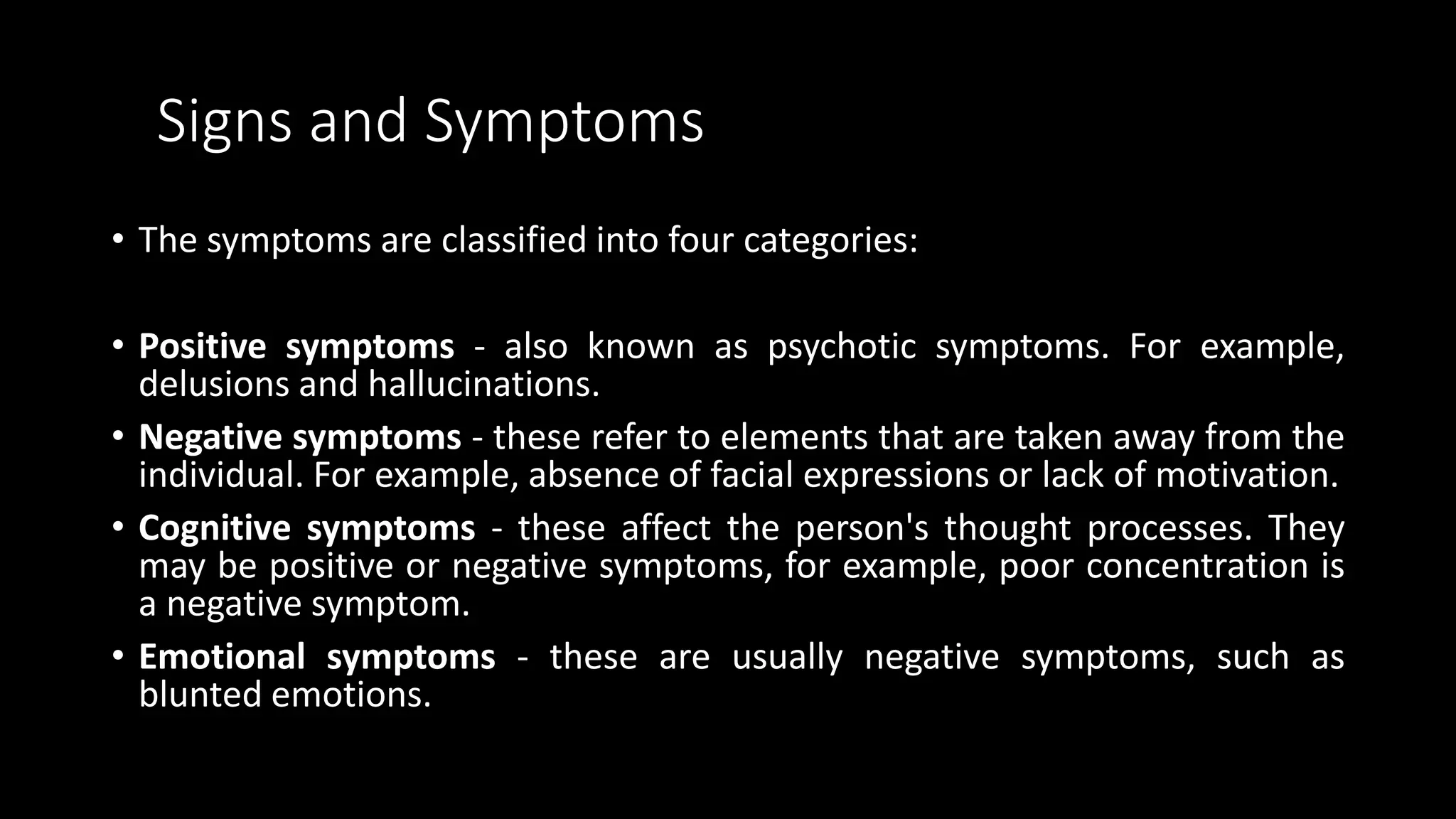 Signs and Symptoms

• The symptoms are classified into four categories:

• Positive symptoms - also known as psychotic symptoms. For example, delusions and hallucinations.

• Negative symptoms - these refer to elements that are taken away from the individual. For example, absence of facial expressions or lack of motivation.

• Cognitive symptoms - these affect the person's thought processes. They may be positive or negative symptoms, for example, poor concentration is a negative symptom.

• Emotional symptoms - these are usually negative symptoms, such as blunted emotions.